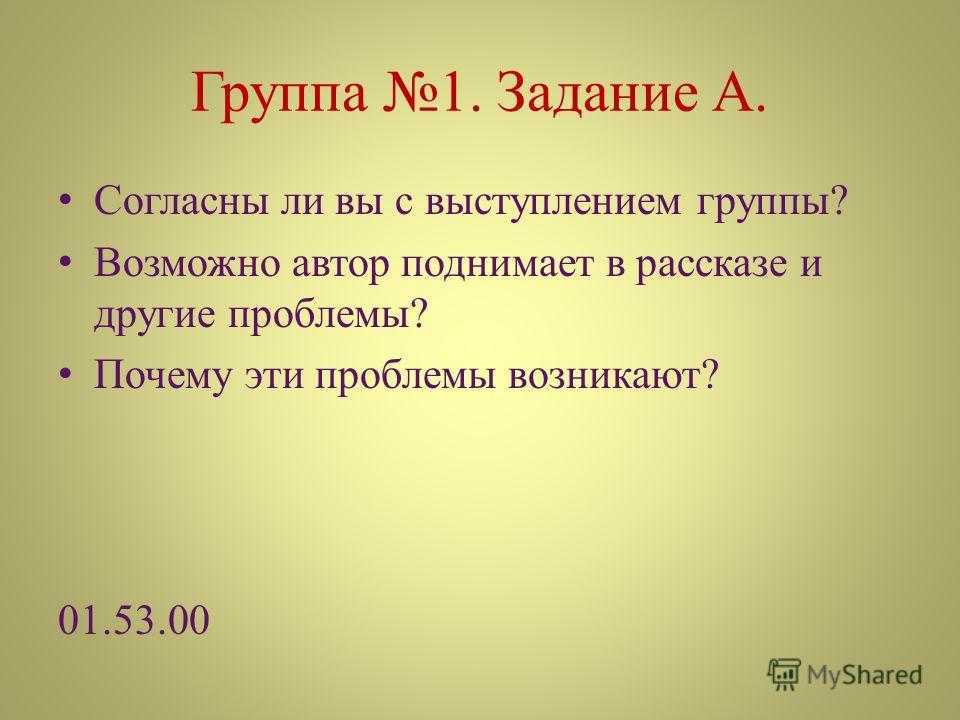 Группа №1. Задание А.

• Согласны ли вы с выступлением группы?
• Возможно автор поднимает в рассказе и другие проблемы?
• Почему эти проблемы возникают?

01.53.00

MyShared